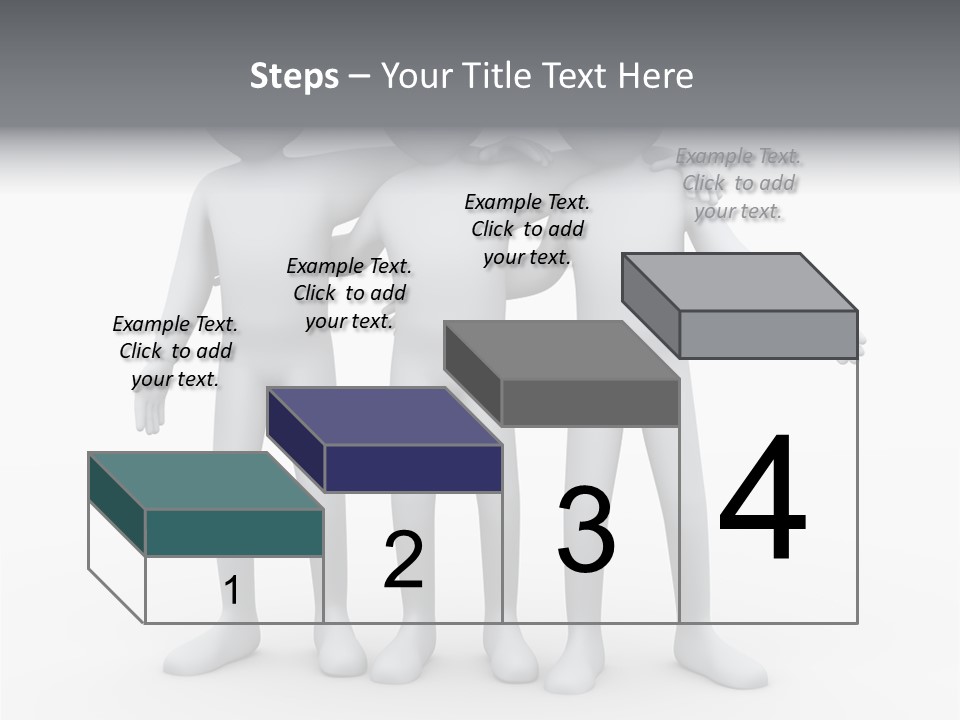 Steps – Your Title Text Here

Example Text. Click to add your text.

Example Text. Click to add your text.

Example Text. Click to add your text.

Example Text. Click to add your text.

1

2

3

4